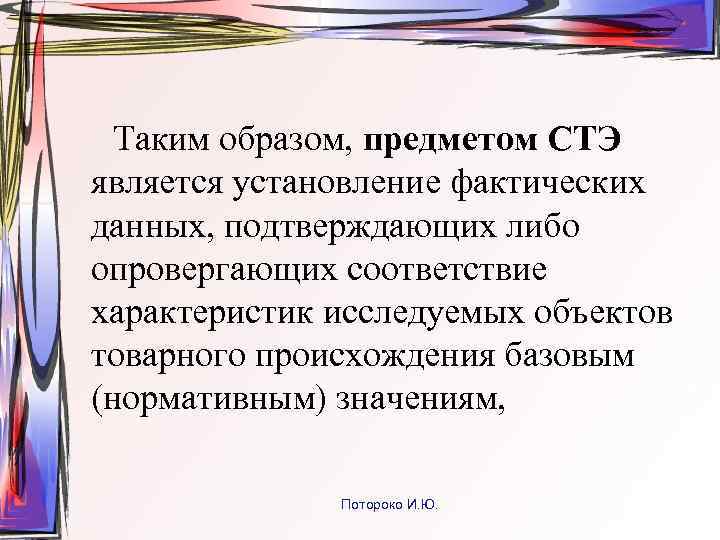 Таким образом, предметом СТЭ является установление фактических данных, подтверждающих либо опровергающих соответствие характеристик исследуемых объектов товарного происхождения базовым (нормативным) значениям,

Потороко И.Ю.